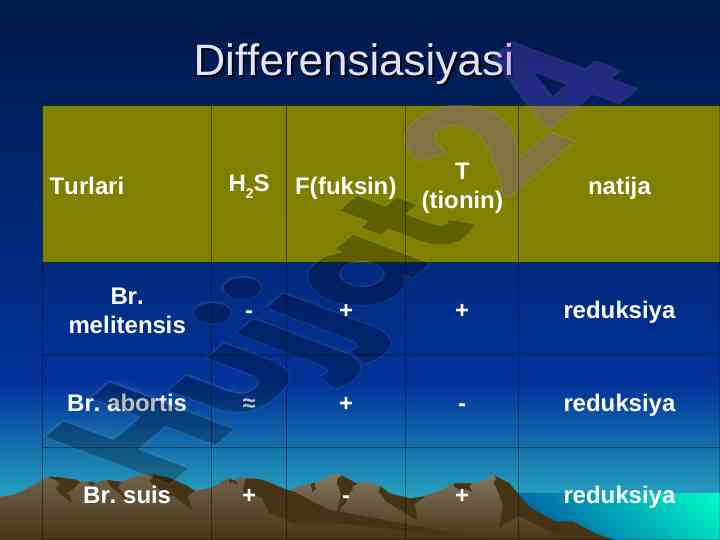 Differensiasiyasi

| Turlari | $H_2S$ | F(fuksin) | T (tionin) | natija |
|---|---|---|---|---|
| Br. melitensis | - | + | + | reduksiya |
| Br. abortis | ≈ | + | - | reduksiya |
| Br. suis | + | - | + | reduksiya |

Hujjat24